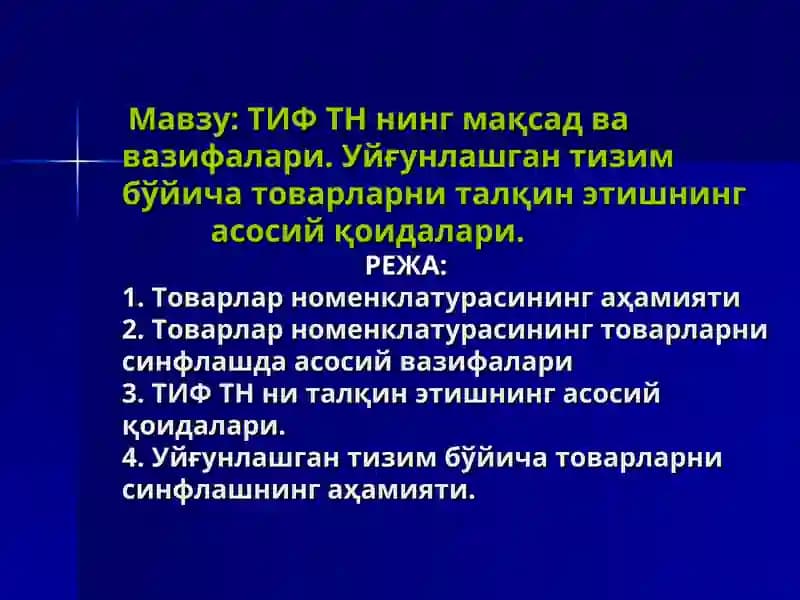 Мавзу: ТИФ ТН нинг мақсад ва вазифалари. Уйғунлашган тизим бўйича товарларни талқин этишнинг асосий қоидалари.

РЕЖА:

1. Товарлар номенклатурасининг аҳамияти
2. Товарлар номенклатурасининг товарларни синфлашда асосий вазифалари
3. ТИФ ТН ни талқин этишнинг асосий қоидалари.
4. Уйғунлашган тизим бўйича товарларни синфлашнинг аҳамияти.